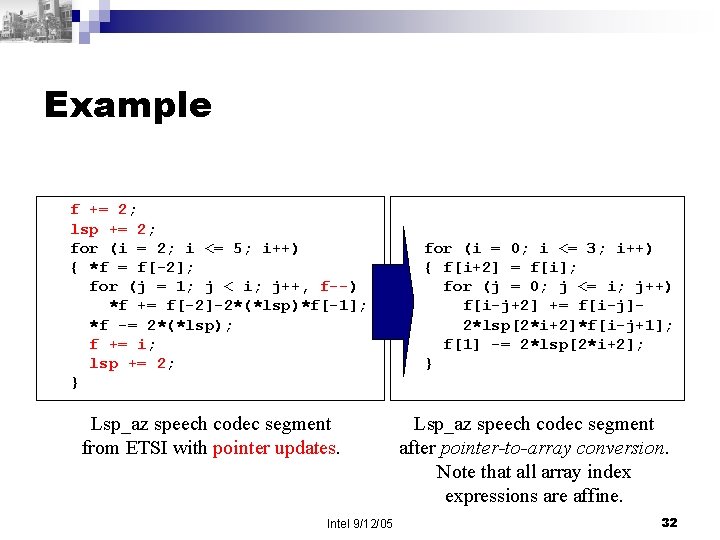 Example

f += 2;
lsp += 2;
for (i = 2; i <= 5; i++)
{ *f = f[-2];
  for (j = 1; j < i; j++, f--)
    *f += f[-2]-2*(*lsp)*f[-1];
  *f -= 2*(*lsp);
  f += i;
  lsp += 2;
}

for (i = 0; i <= 3; i++)
{ f[i+2] = f[i];
  for (j = 0; j <= i; j++)
    f[i-j+2] += f[i-j]-
    2*lsp[2*i+2]*f[i-j+1];
  f[1] -= 2*lsp[2*i+2];
}

Lsp_az speech codec segment from ETSI with pointer updates.

Lsp_az speech codec segment after pointer-to-array conversion. Note that all array index expressions are affine.

Intel 9/12/05

32